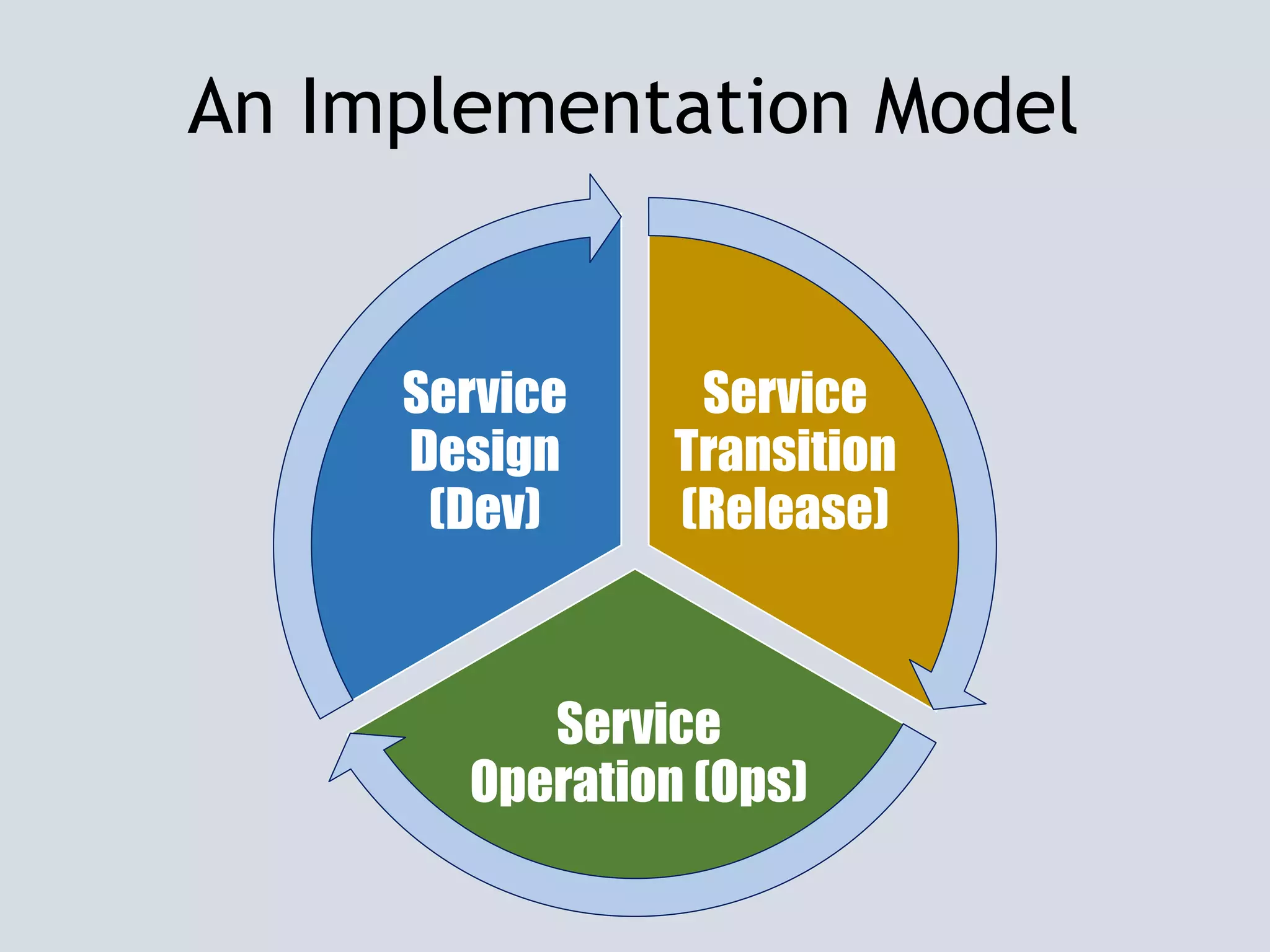 An Implementation Model

Service Design (Dev)

Service Transition (Release)

Service Operation (Ops)